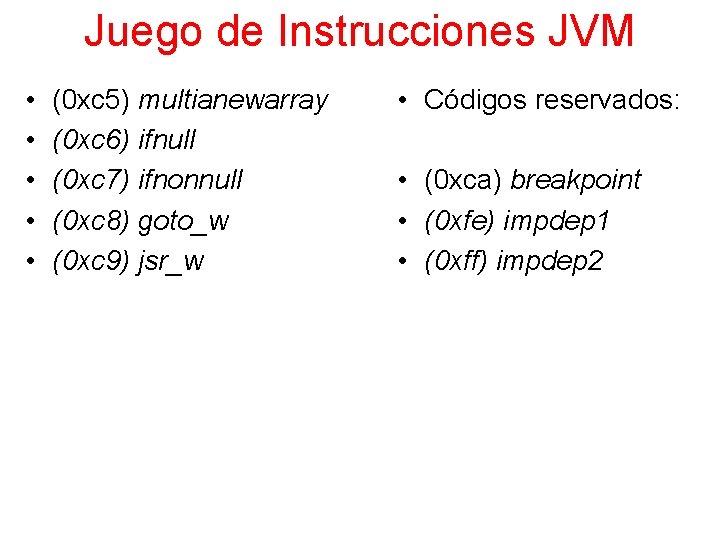 Juego de Instrucciones JVM

• (0xc5) multianewarray
• (0xc6) ifnull
• (0xc7) ifnonnull
• (0xc8) goto_w
• (0xc9) jsr_w

• Códigos reservados:

• (0xca) breakpoint
• (0xfe) impdep1
• (0xff) impdep2